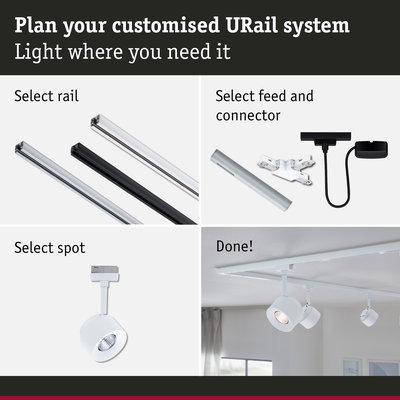 Plan your customised URail system
Light where you need it

Select rail

Select feed and connector

Select spot

Done!